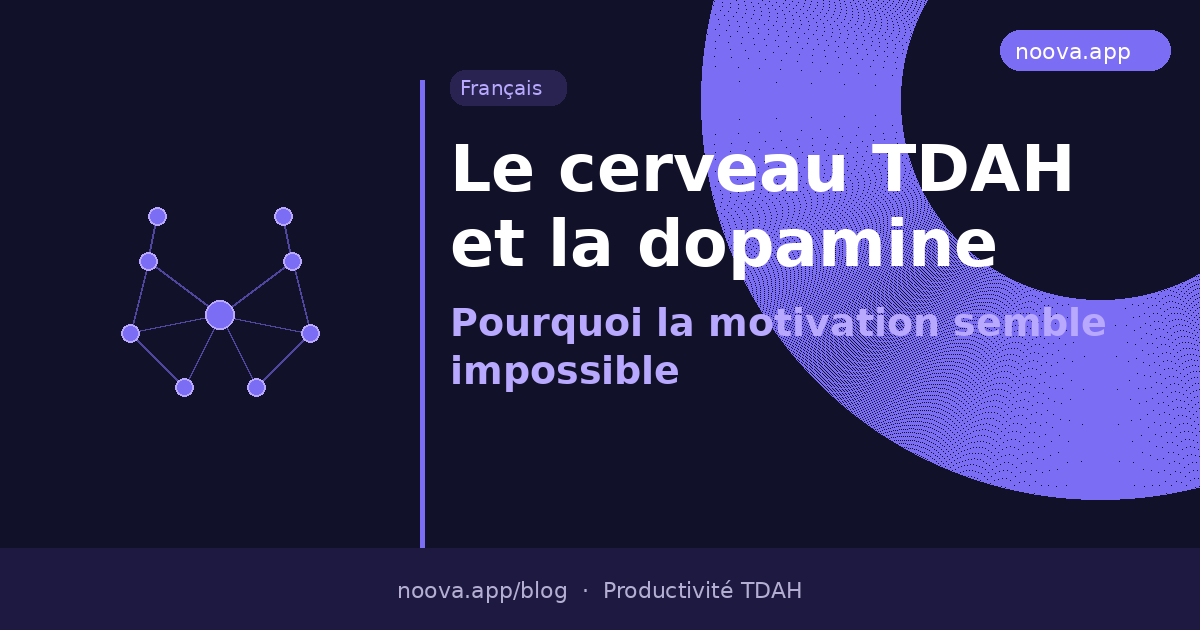 noova.app

Français

Le cerveau TDAH et la dopamine

Pourquoi la motivation semble impossible

noova.app/blog · Productivité TDAH